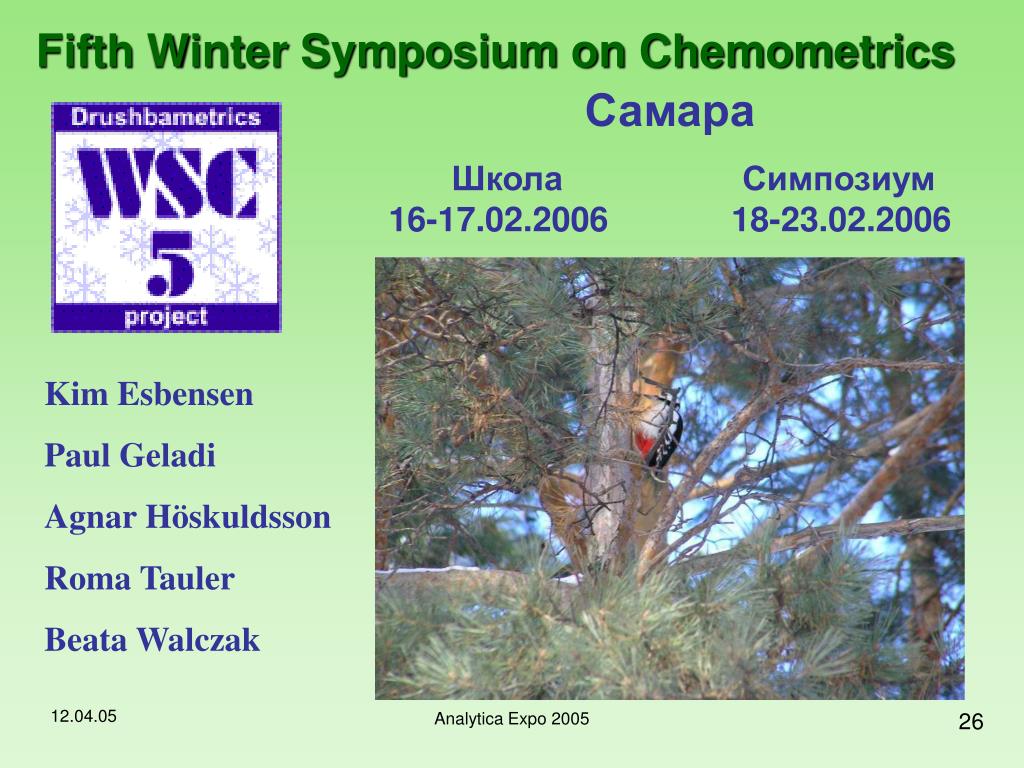 Fifth Winter Symposium on Chemometrics

Drushbametrics
WSC
5
project

Самара

Школа
16-17.02.2006

Симпозиум
18-23.02.2006

Kim Esbensen

Paul Geladi

Agnar Höskuldsson

Roma Tauler

Beata Walczak

12.04.05

Analytica Expo 2005

26